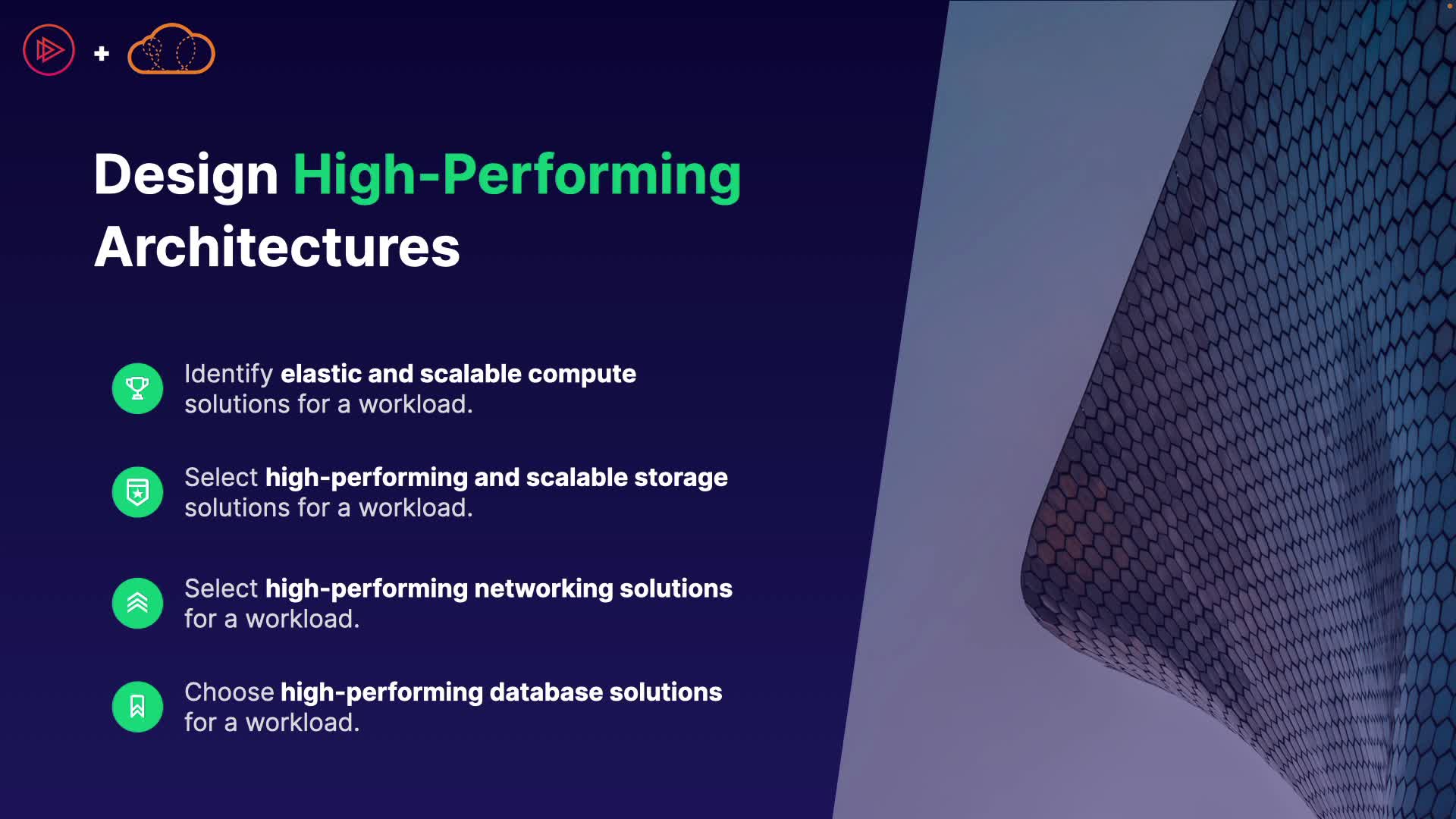 +

Design High-Performing Architectures

Identify elastic and scalable compute solutions for a workload.

Select high-performing and scalable storage solutions for a workload.

Select high-performing networking solutions for a workload.

Choose high-performing database solutions for a workload.